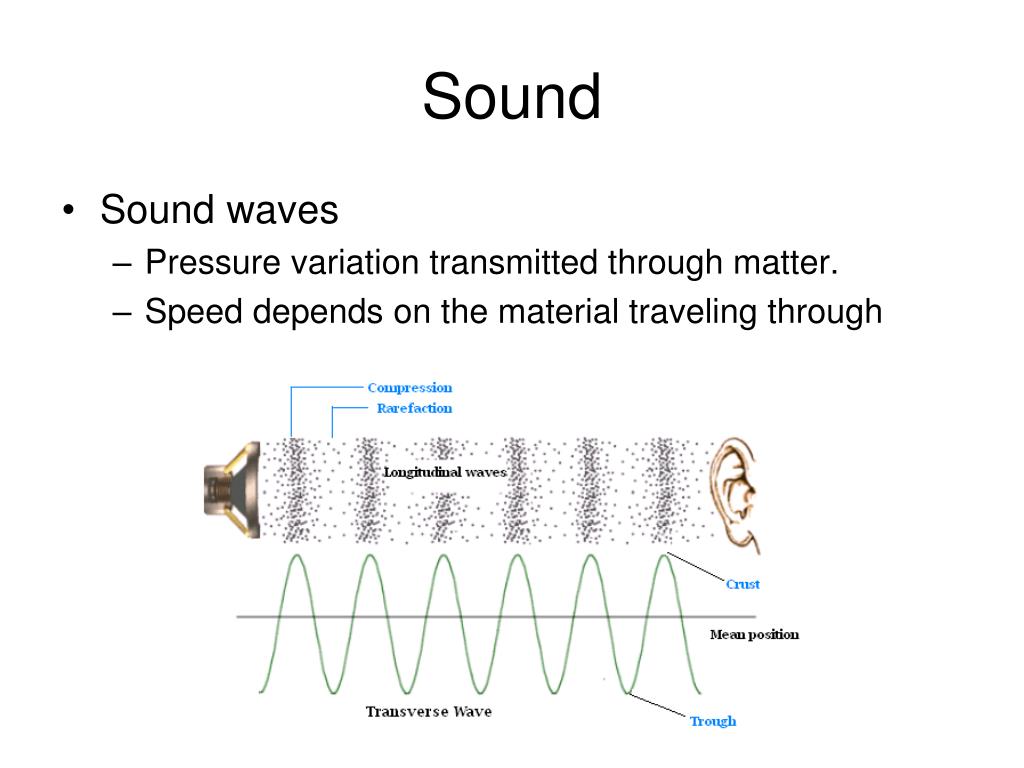 Sound

• Sound waves
– Pressure variation transmitted through matter.
– Speed depends on the material traveling through

Compression
Rarefaction
Longitudinal waves
Crust
Mean position
Transverse Wave
Trough